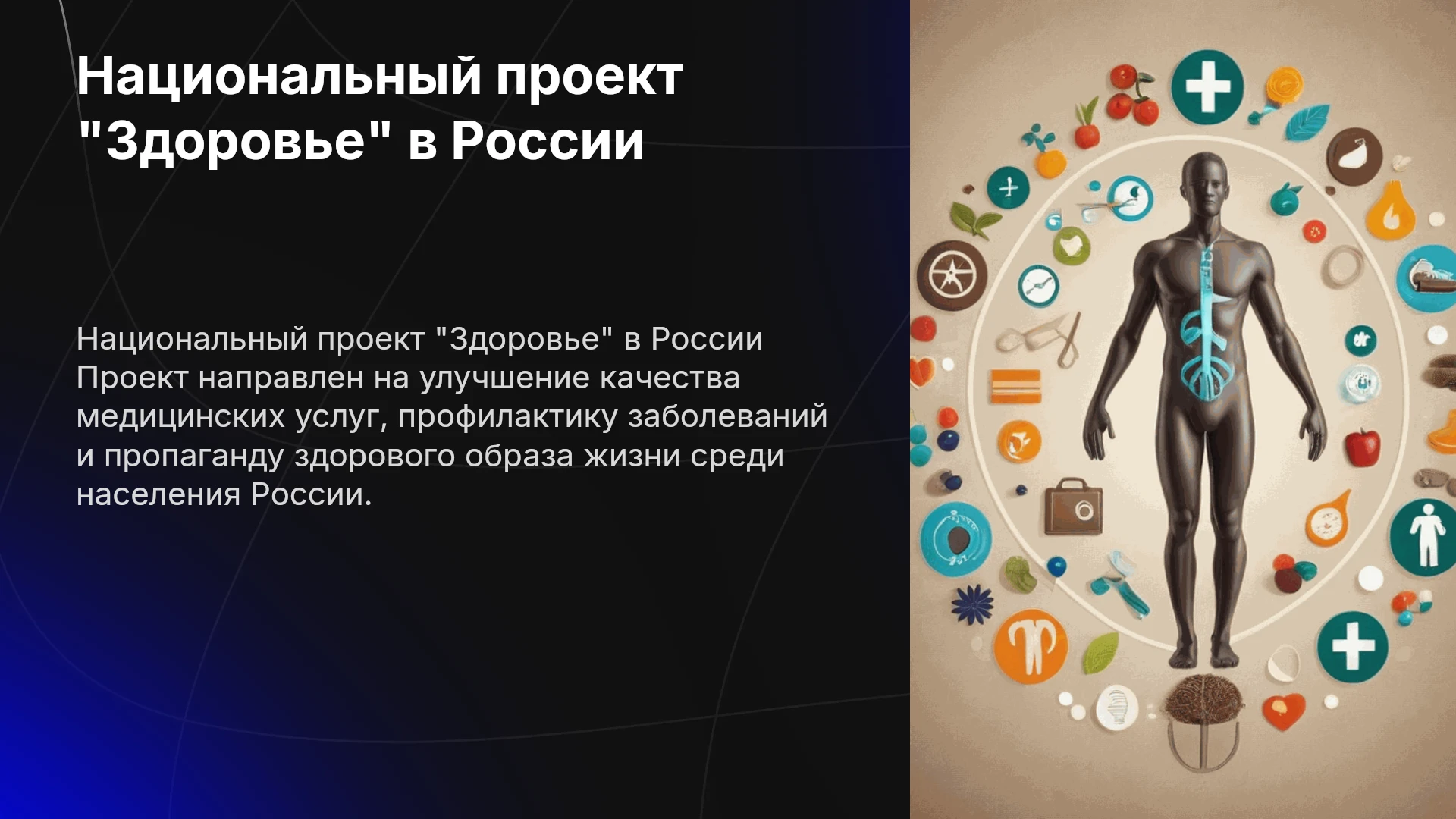 Национальный проект "Здоровье" в России

Национальный проект "Здоровье" в России Проект направлен на улучшение качества медицинских услуг, профилактику заболеваний и пропаганду здорового образа жизни среди населения России.